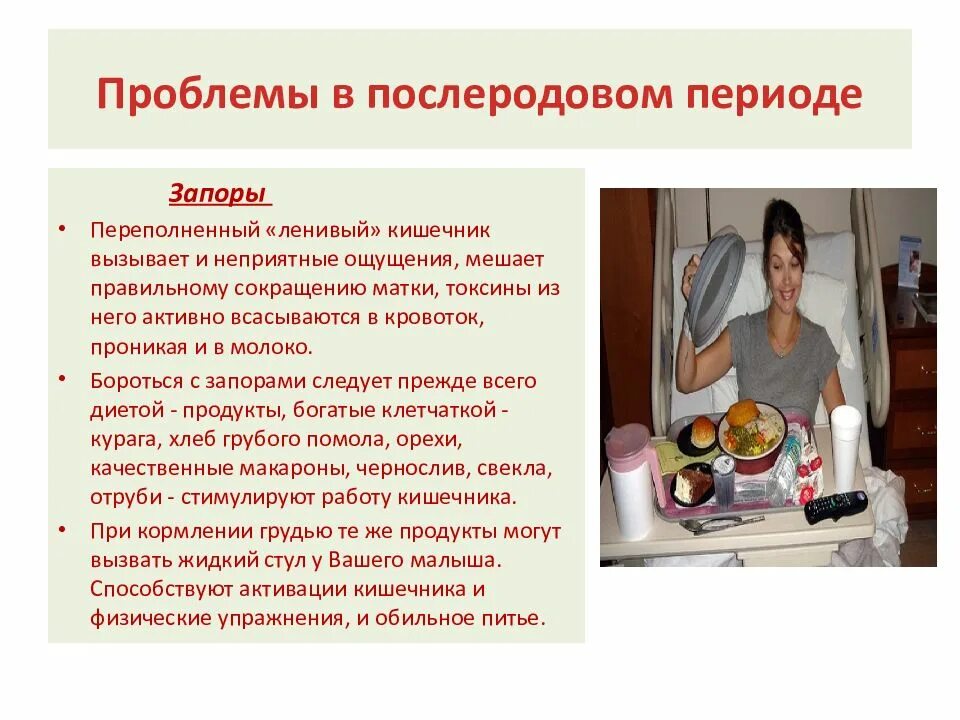 Проблемы в послеродовом периоде

Запоры

• Переполненный «ленивый» кишечник вызывает и неприятные ощущения, мешает правильному сокращению матки, токсины из него активно всасываются в кровоток, проникая и в молоко.

• Бороться с запорами следует прежде всего диетой - продукты, богатые клетчаткой - курага, хлеб грубого помола, орехи, качественные макароны, чернослив, свекла, отруби - стимулируют работу кишечника.

• При кормлении грудью те же продукты могут вызвать жидкий стул у Вашего малыша. Способствуют активации кишечника и физические упражнения, и обильное питье.